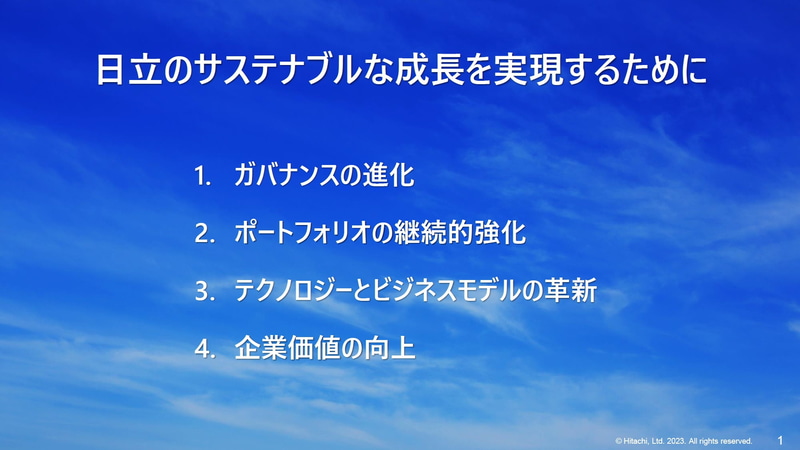 日立のサステナブルな成長を実現するために

1. ガバナンスの進化

2. ポートフォリオの継続的強化

3. テクノロジーとビジネスモデルの革新

4. 企業価値の向上

© Hitachi, Ltd. 2023. All rights reserved.

1